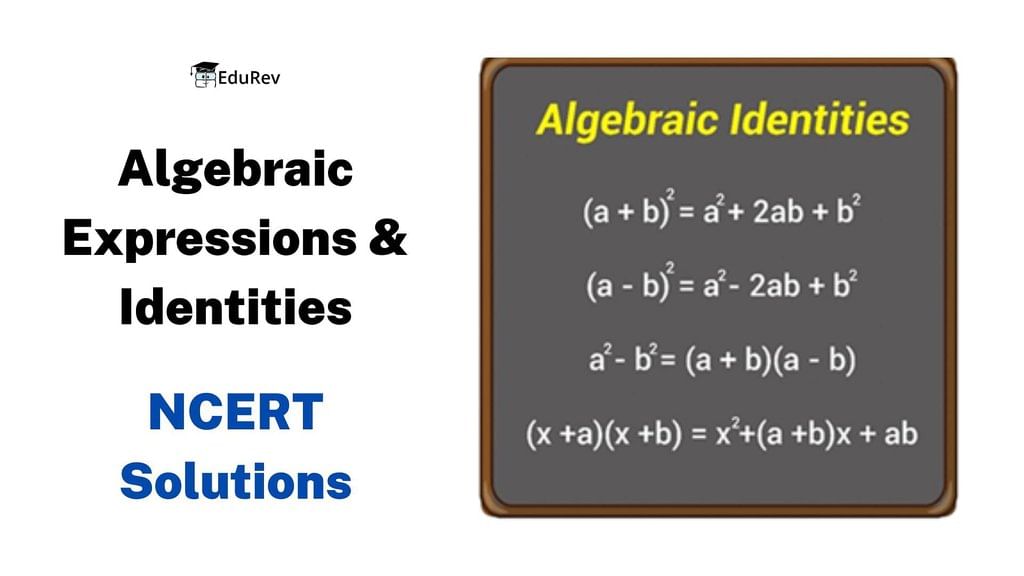 EduRev

Algebraic Expressions & Identities

NCERT Solutions

Algebraic Identities

$(a + b)^2 = a^2 + 2ab + b^2$

$(a - b)^2 = a^2 - 2ab + b^2$

$a^2 - b^2 = (a + b)(a - b)$

$(x + a)(x + b) = x^2 + (a + b)x + ab$